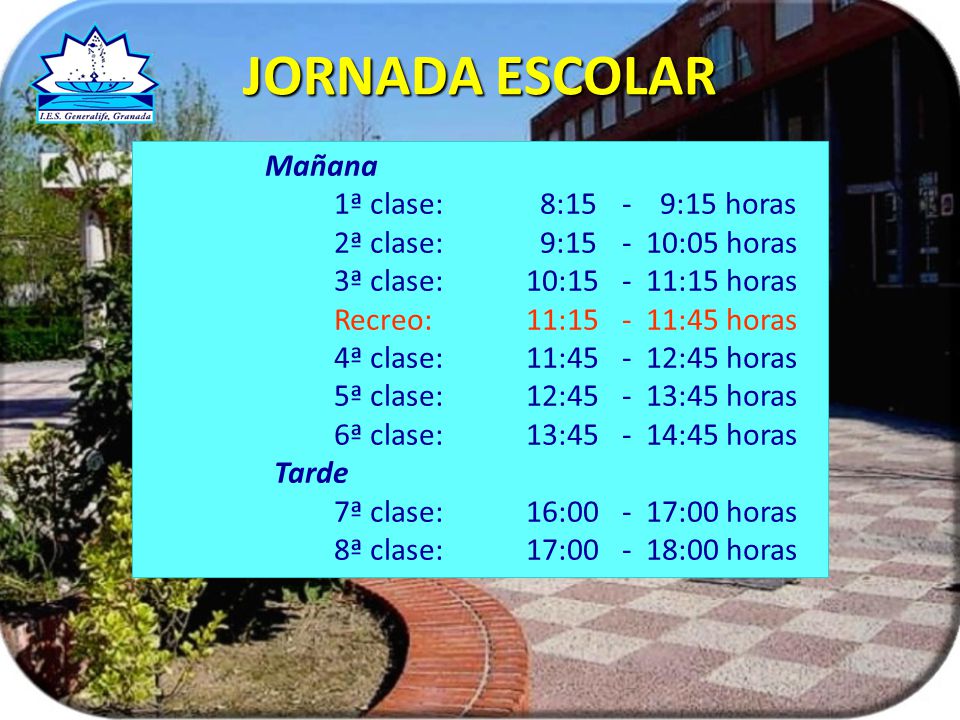 I.E.S. Generalife, Granada

JORNADA ESCOLAR

Mañana
1ª clase: 8:15 - 9:15 horas
2ª clase: 9:15 - 10:05 horas
3ª clase: 10:15 - 11:15 horas
Recreo: 11:15 - 11:45 horas
4ª clase: 11:45 - 12:45 horas
5ª clase: 12:45 - 13:45 horas
6ª clase: 13:45 - 14:45 horas
Tarde
7ª clase: 16:00 - 17:00 horas
8ª clase: 17:00 - 18:00 horas